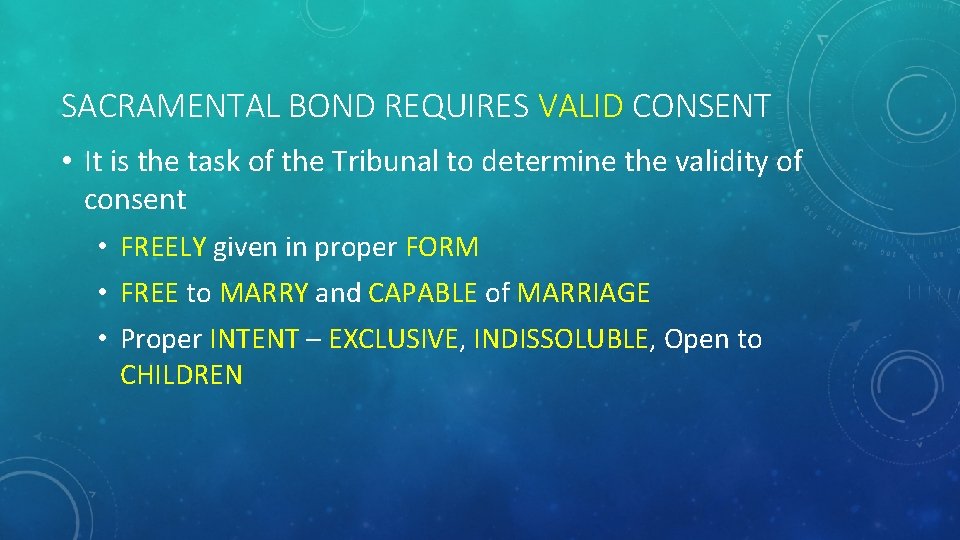 SACRAMENTAL BOND REQUIRES VALID CONSENT

• It is the task of the Tribunal to determine the validity of consent

• FREELY given in proper FORM

• FREE to MARRY and CAPABLE of MARRIAGE

• Proper INTENT – EXCLUSIVE, INDISSOLUBLE, Open to CHILDREN